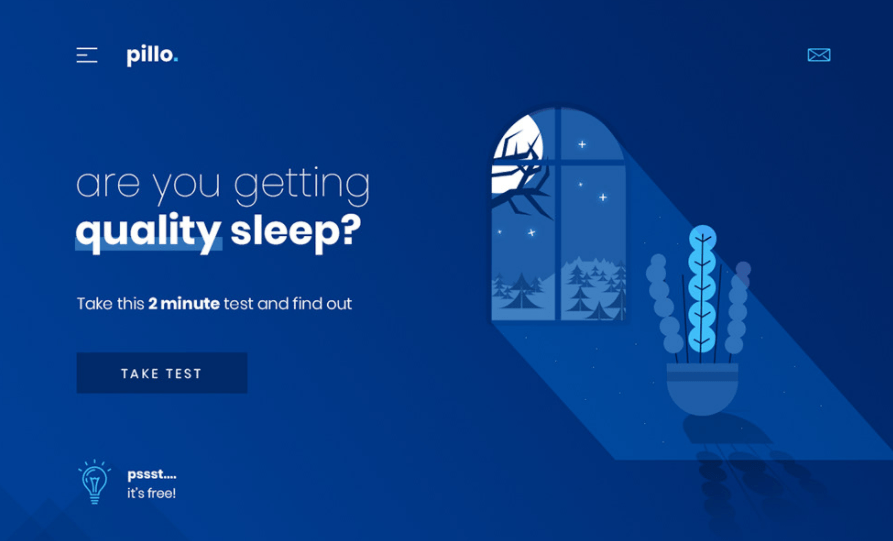 pillo.

are you getting
quality sleep?

Take this 2 minute test and find out

TAKE TEST

pssst....
it's free!